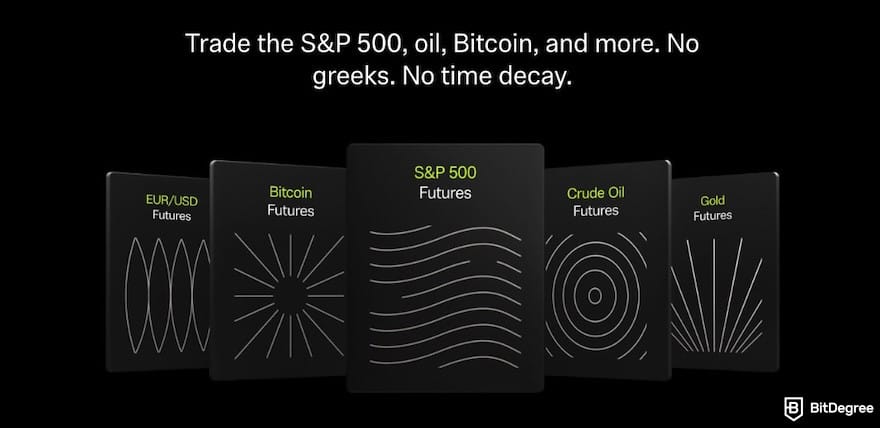 Trade the S&P 500, oil, Bitcoin, and more. No greeks. No time decay.

EUR/USD
Futures

Bitcoin
Futures

S&P 500
Futures

Crude Oil
Futures

Gold
Futures

BitDegree